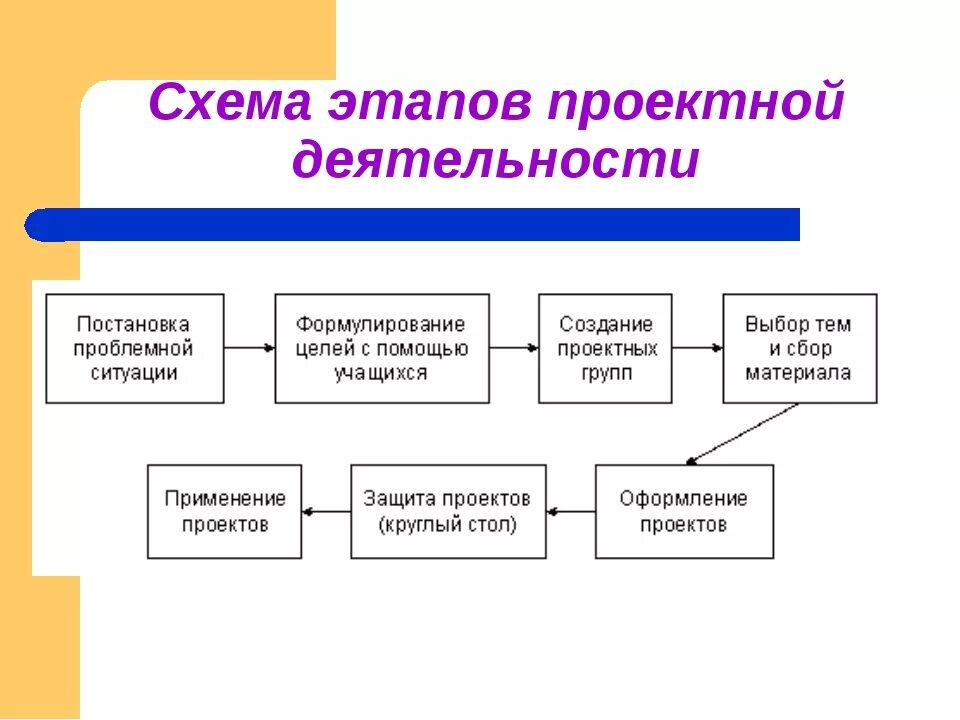 Схема этапов проектной деятельности

Постановка проблемной ситуации

Формулирование целей с помощью учащихся

Создание проектных групп

Выбор тем и сбор материала

Оформление проектов

Защита проектов (круглый стол)

Применение проектов